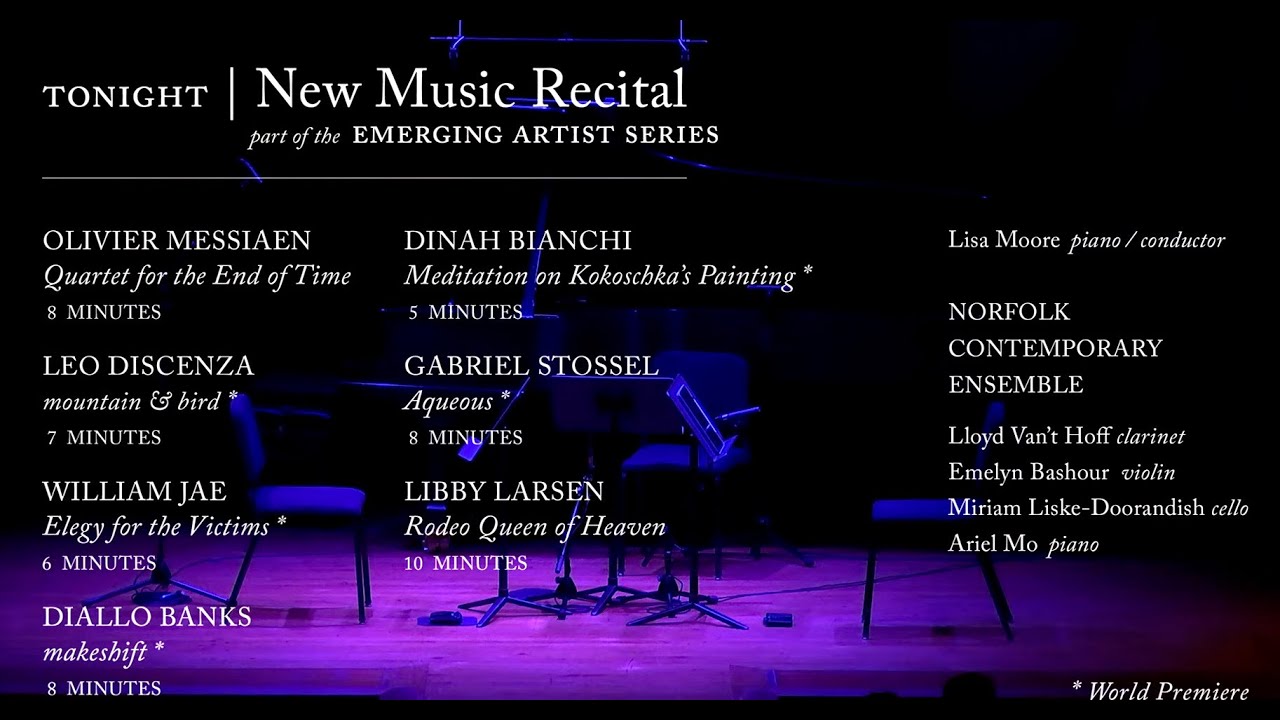 TONIGHT | New Music Recital
part of the EMERGING ARTIST SERIES

OLIVIER MESSIAEN
Quartet for the End of Time
8 MINUTES

LEO DISCENZA
mountain & bird *
7 MINUTES

WILLIAM JAE
Elegy for the Victims *
6 MINUTES

DIALLO BANKS
makeshift *
8 MINUTES

DINAH BIANCHI
Meditation on Kokoschka's Painting *
5 MINUTES

GABRIEL STOSSEL
Aqueous *
8 MINUTES

LIBBY LARSEN
Rodeo Queen of Heaven
10 MINUTES

Lisa Moore piano / conductor

NORFOLK CONTEMPORARY ENSEMBLE

Lloyd Van't Hoff clarinet
Emelyn Bashour violin
Miriam Liske-Doorandish cello
Ariel Mo piano

* World Premiere